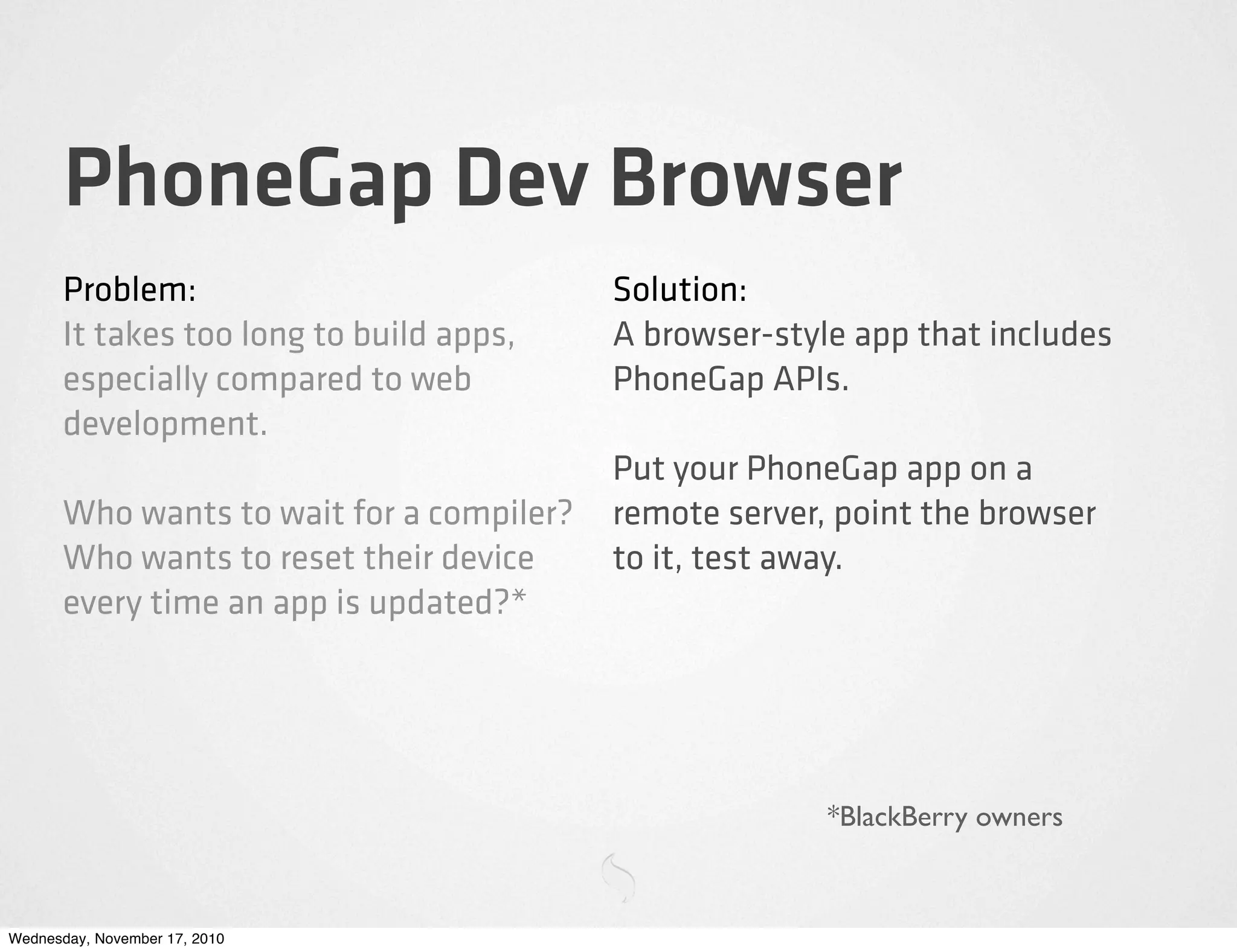 PhoneGap Dev Browser

Problem:
It takes too long to build apps, especially compared to web development.

Who wants to wait for a compiler? Who wants to reset their device every time an app is updated?*

Solution:
A browser-style app that includes PhoneGap APIs.

Put your PhoneGap app on a remote server, point the browser to it, test away.

*BlackBerry owners

Wednesday, November 17, 2010